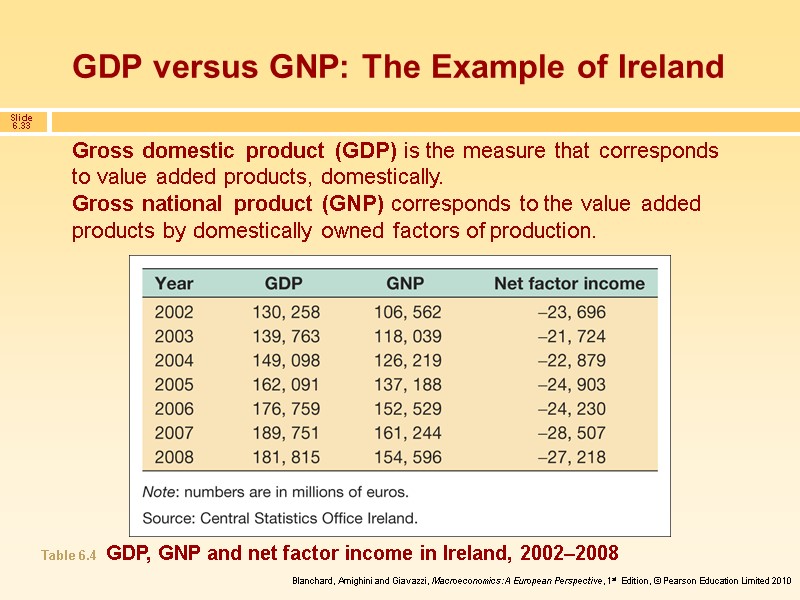 GDP versus GNP: The Example of Ireland

Slide 6.33

Gross domestic product (GDP) is the measure that corresponds to value added products, domestically.
Gross national product (GNP) corresponds to the value added products by domestically owned factors of production.

| Year | GDP | GNP | Net factor income |
|---|---|---|---|
| 2002 | 130, 258 | 106, 562 | –23, 696 |
| 2003 | 139, 763 | 118, 039 | –21, 724 |
| 2004 | 149, 098 | 126, 219 | –22, 879 |
| 2005 | 162, 091 | 137, 188 | –24, 903 |
| 2006 | 176, 759 | 152, 529 | –24, 230 |
| 2007 | 189, 751 | 161, 244 | –28, 507 |
| 2008 | 181, 815 | 154, 596 | –27, 218 |

Note: numbers are in millions of euros.
Source: Central Statistics Office Ireland.

Table 6.4 GDP, GNP and net factor income in Ireland, 2002–2008

Blanchard, Amighini and Giavazzi, Macroeconomics: A European Perspective, 1st Edition, © Pearson Education Limited 2010